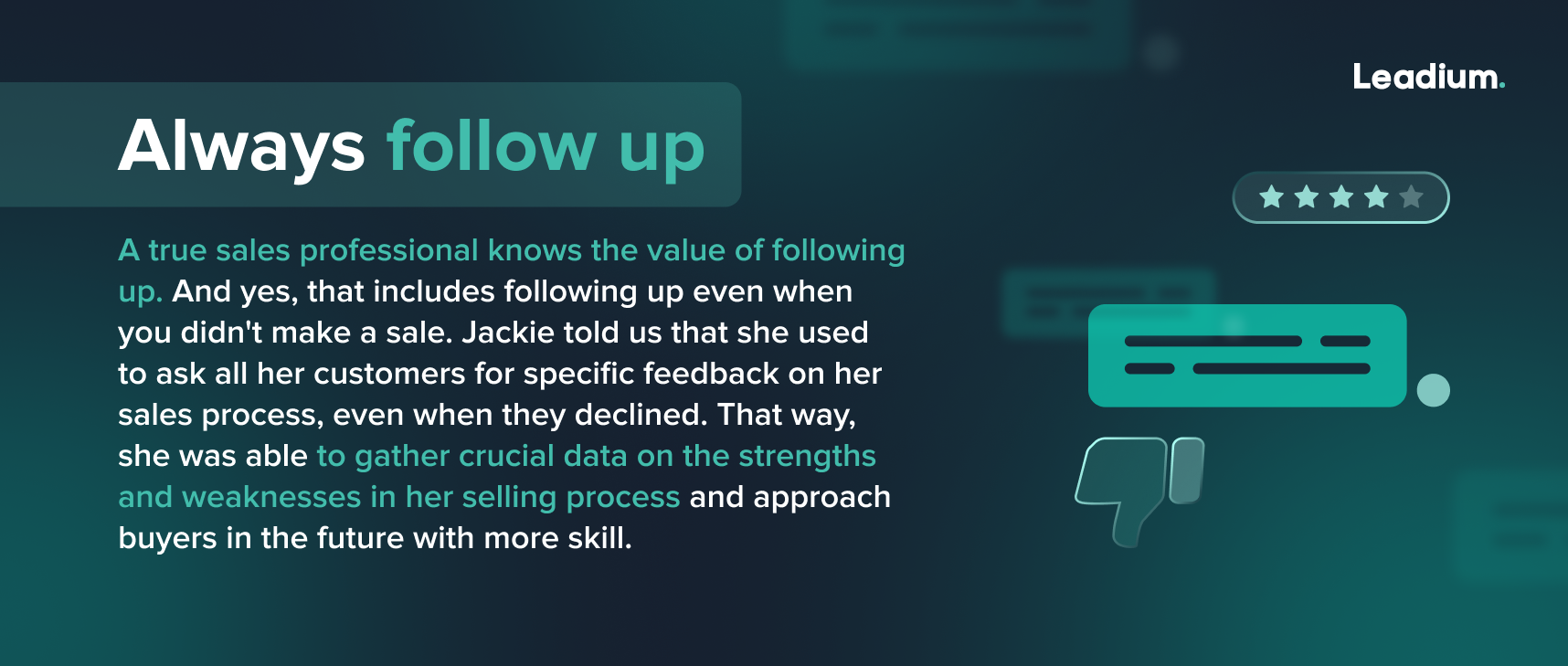 Leadium.

Always follow up

A true sales professional knows the value of following up. And yes, that includes following up even when you didn't make a sale. Jackie told us that she used to ask all her customers for specific feedback on her sales process, even when they declined. That way, she was able to gather crucial data on the strengths and weaknesses in her selling process and approach buyers in the future with more skill.